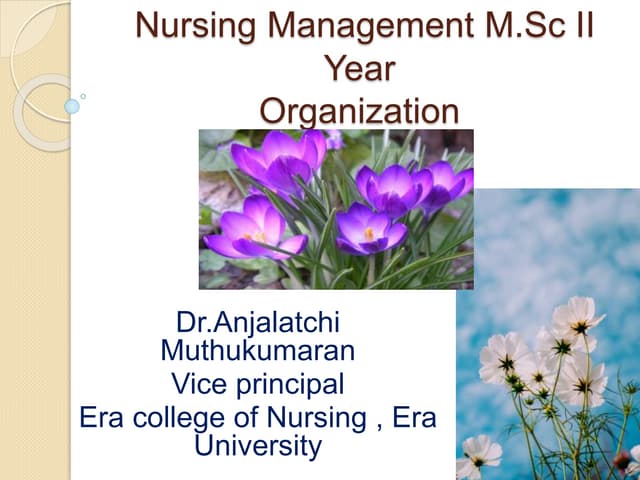 Nursing Management M.Sc II Year
Organization

Dr.Anjalatchi Muthukumaran
Vice principal
Era college of Nursing , Era University